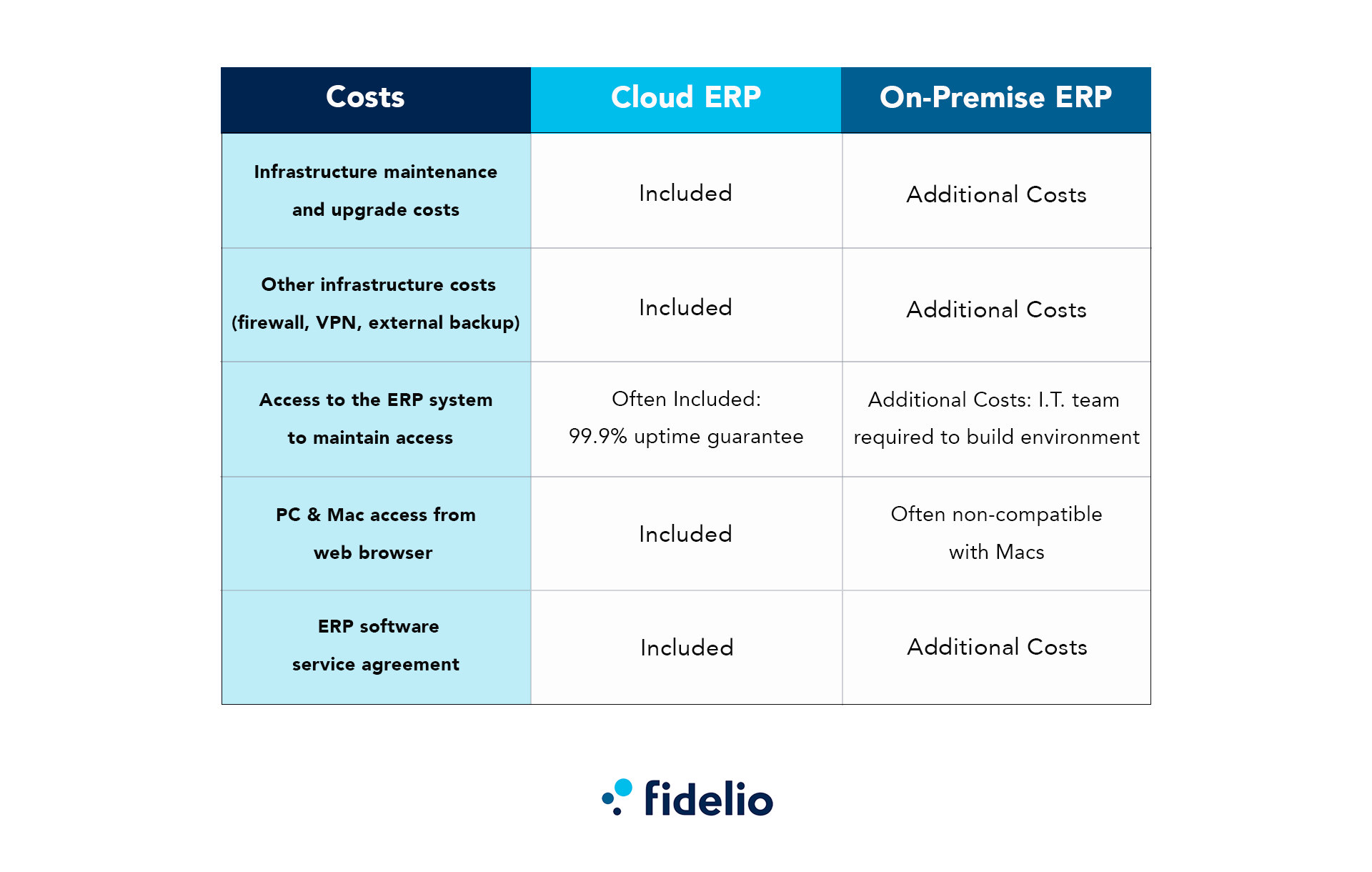 | Costs | Cloud ERP | On-Premise ERP |
|---|---|---|
| Infrastructure maintenance and upgrade costs | Included | Additional Costs |
| Other infrastructure costs (firewall, VPN, external backup) | Included | Additional Costs |
| Access to the ERP system to maintain access | Often Included: 99.9% uptime guarantee | Additional Costs: I.T. team required to build environment |
| PC & Mac access from web browser | Included | Often non-compatible with Macs |
| ERP software service agreement | Included | Additional Costs |

fidelio